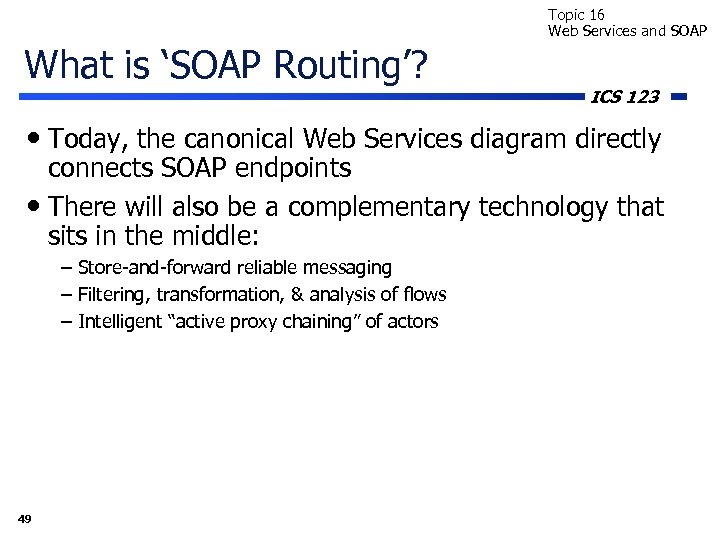 Topic 16
Web Services and SOAP

What is ‘SOAP Routing’?

ICS 123

• Today, the canonical Web Services diagram directly connects SOAP endpoints

• There will also be a complementary technology that sits in the middle:

– Store-and-forward reliable messaging

– Filtering, transformation, & analysis of flows

– Intelligent “active proxy chaining” of actors

49